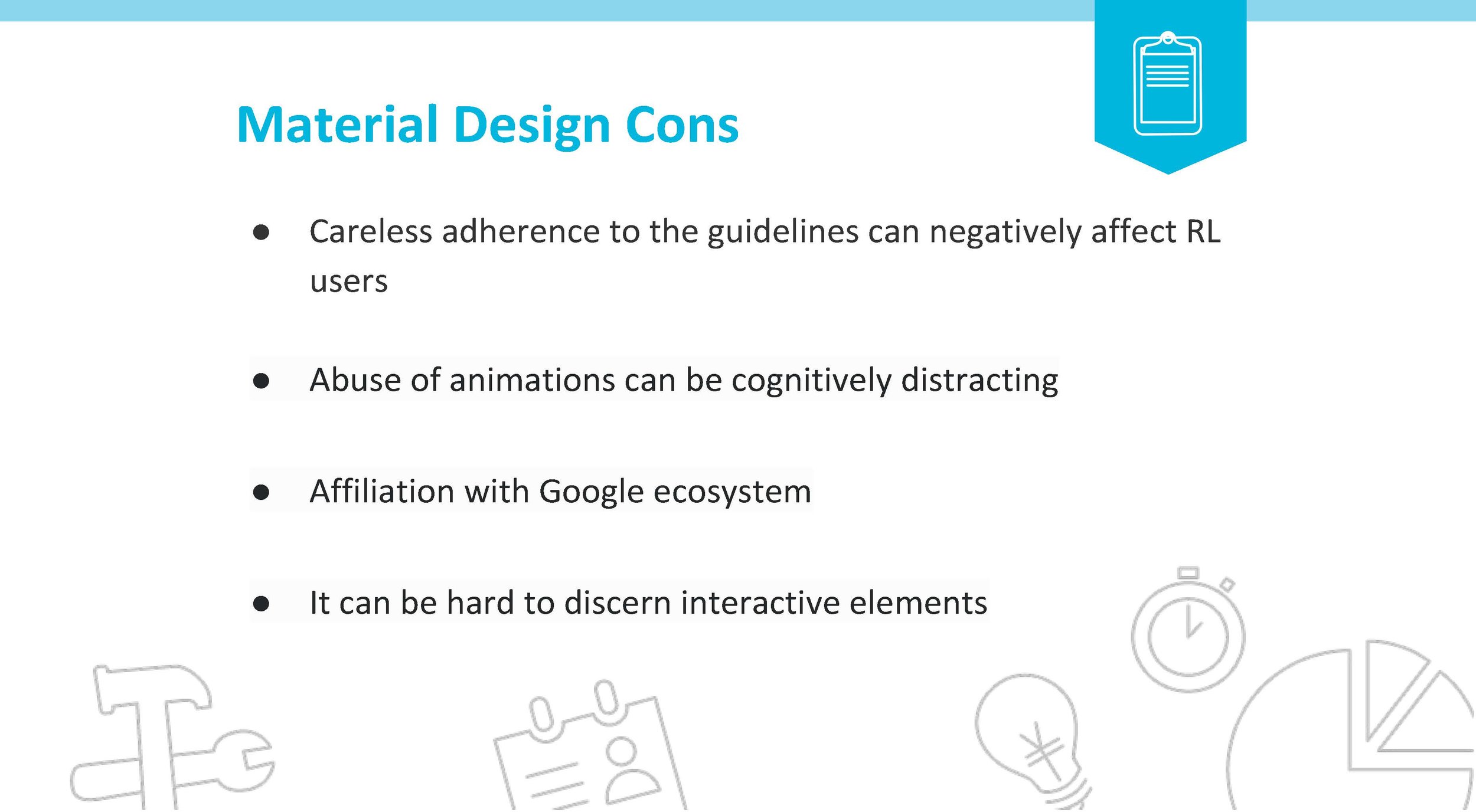 Material Design Cons

● Careless adherence to the guidelines can negatively affect RL users

● Abuse of animations can be cognitively distracting

● Affiliation with Google ecosystem

● It can be hard to discern interactive elements